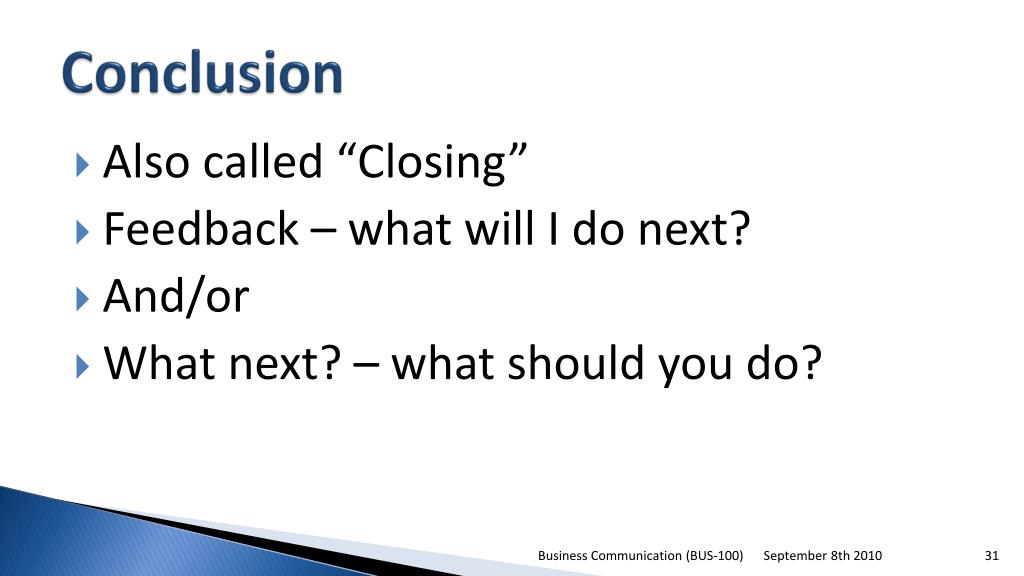 Conclusion

Also called “Closing”

Feedback – what will I do next?

And/or

What next? – what should you do?

Business Communication (BUS-100) September 8th 2010 31